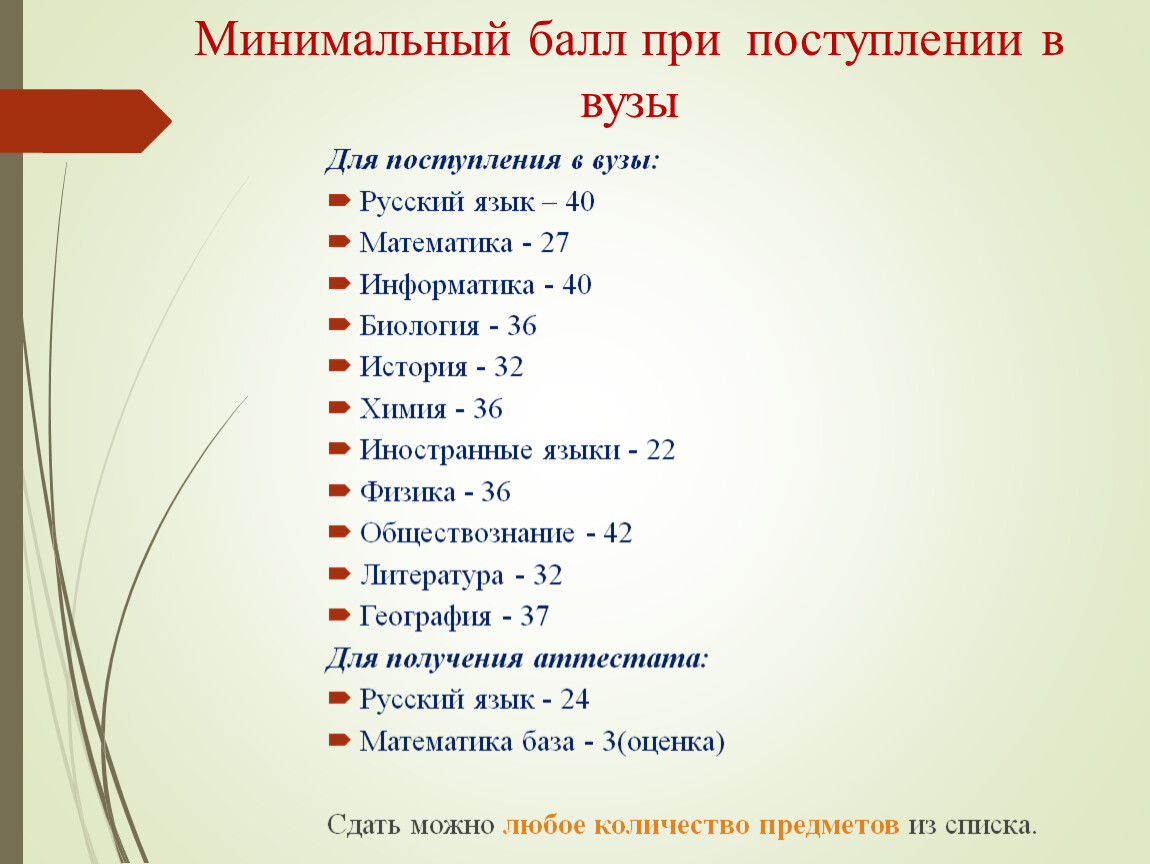 Минимальный балл при поступлении в вузы

Для поступления в вузы:

Русский язык – 40
Математика - 27
Информатика - 40
Биология - 36
История - 32
Химия - 36
Иностранные языки - 22
Физика - 36
Обществознание - 42
Литература - 32
География - 37

Для получения аттестата:

Русский язык - 24
Математика база - 3(оценка)

Сдать можно любое количество предметов из списка.